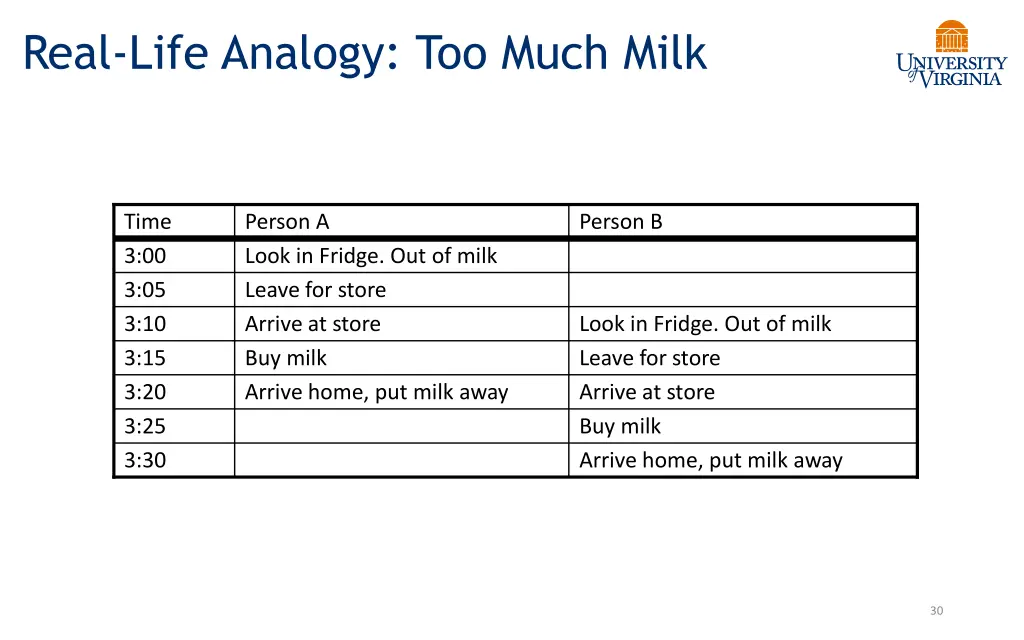 Real-Life Analogy: Too Much Milk

UNIVERSITY of VIRGINIA

| Time | Person A | Person B |
|---|---|---|
| 3:00 | Look in Fridge. Out of milk | |
| 3:05 | Leave for store | |
| 3:10 | Arrive at store | Look in Fridge. Out of milk |
| 3:15 | Buy milk | Leave for store |
| 3:20 | Arrive home, put milk away | Arrive at store |
| 3:25 | | Buy milk |
| 3:30 | | Arrive home, put milk away |

30